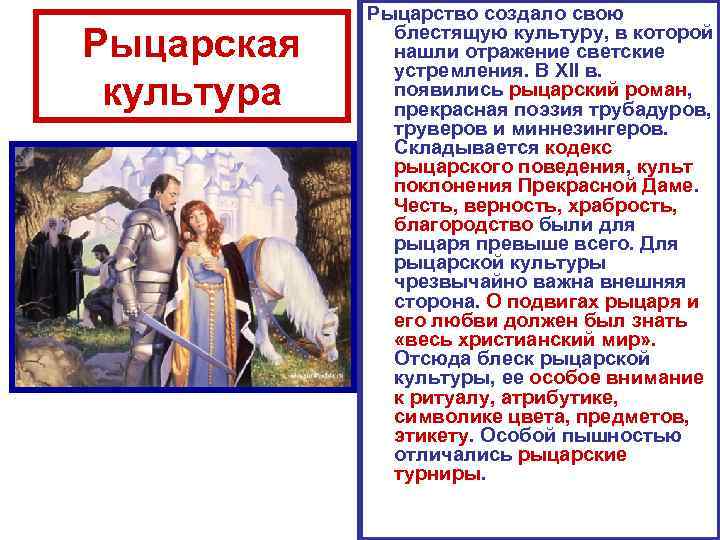 Рыцарская культура

Рыцарство создало свою блестящую культуру, в которой нашли отражение светские устремления. В XII в. появились рыцарский роман, прекрасная поэзия трубадуров, труверов и миннезингеров. Складывается кодекс рыцарского поведения, культ поклонения Прекрасной Даме. Честь, верность, храбрость, благородство были для рыцаря превыше всего. Для рыцарской культуры чрезвычайно важна внешняя сторона. О подвигах рыцаря и его любви должен был знать «весь христианский мир». Отсюда блеск рыцарской культуры, ее особое внимание к ритуалу, атрибутике, символике цвета, предметов, этикету. Особой пышностью отличались рыцарские турниры.